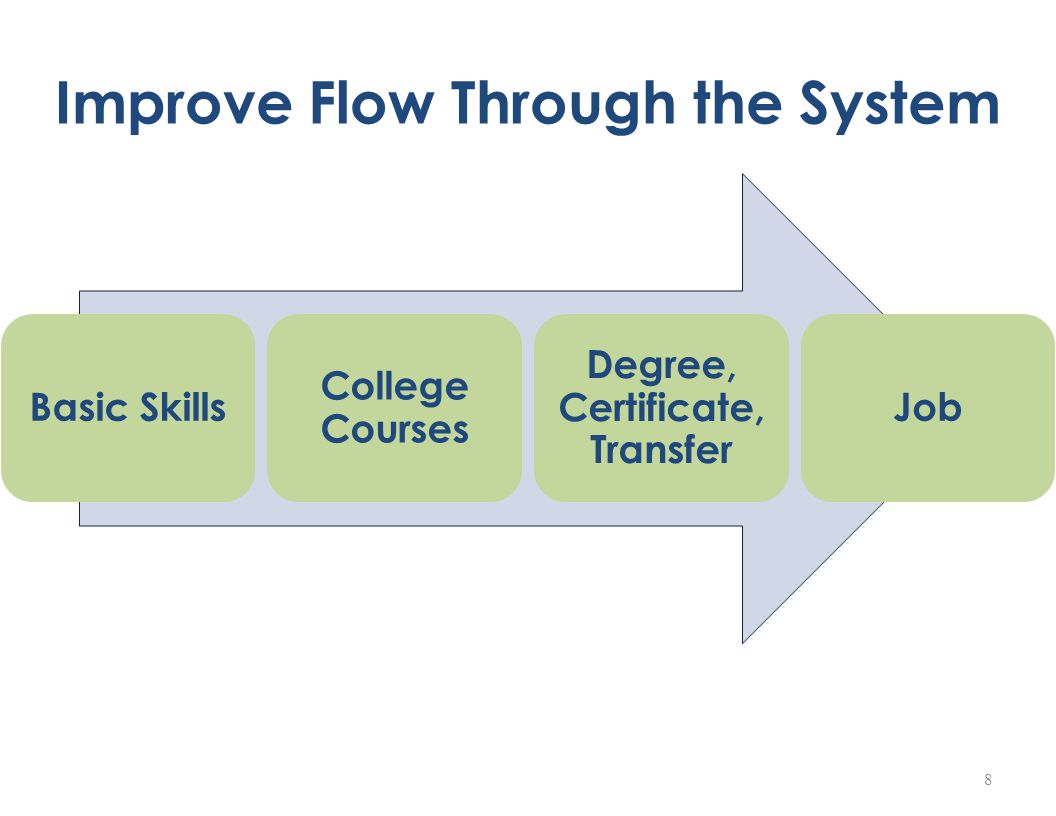 Improve Flow Through the System

Basic Skills

College Courses

Degree, Certificate, Transfer

Job

8